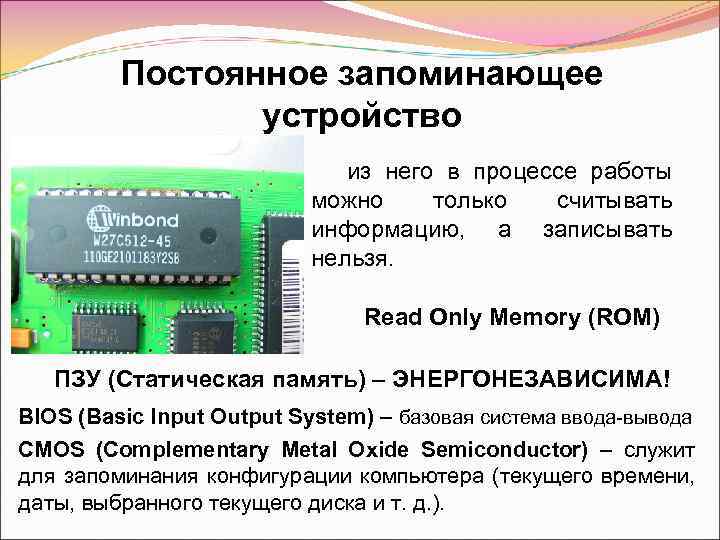 Постоянное запоминающее устройство

Winbond
W27C512-45
110GE2101183Y2SB

из него в процессе работы можно только считывать информацию, а записывать нельзя.

Read Only Memory (ROM)

ПЗУ (Статическая память) – ЭНЕРГОНЕЗАВИСИМА!

BIOS (Basic Input Output System) – базовая система ввода-вывода

CMOS (Complementary Metal Oxide Semiconductor) – служит для запоминания конфигурации компьютера (текущего времени, даты, выбранного текущего диска и т. д.).